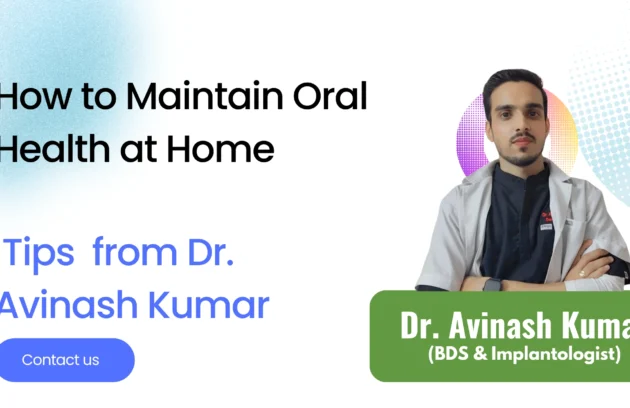 How to Maintain Oral Health at Home

Tips from Dr. Avinash Kumar

Contact us

Dr. Avinash Kuma
(BDS & Implantologist)